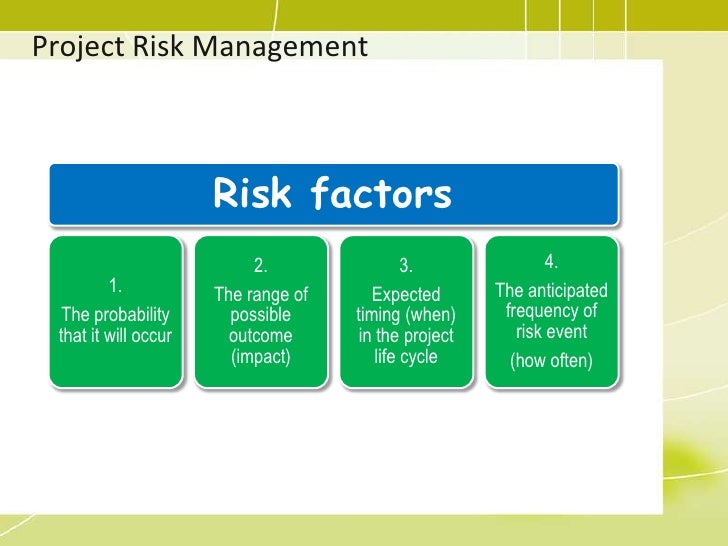 Project Risk Management

Risk factors

1.
The probability that it will occur

2.
The range of possible outcome (impact)

3.
Expected timing (when) in the project life cycle

4.
The anticipated frequency of risk event
(how often)